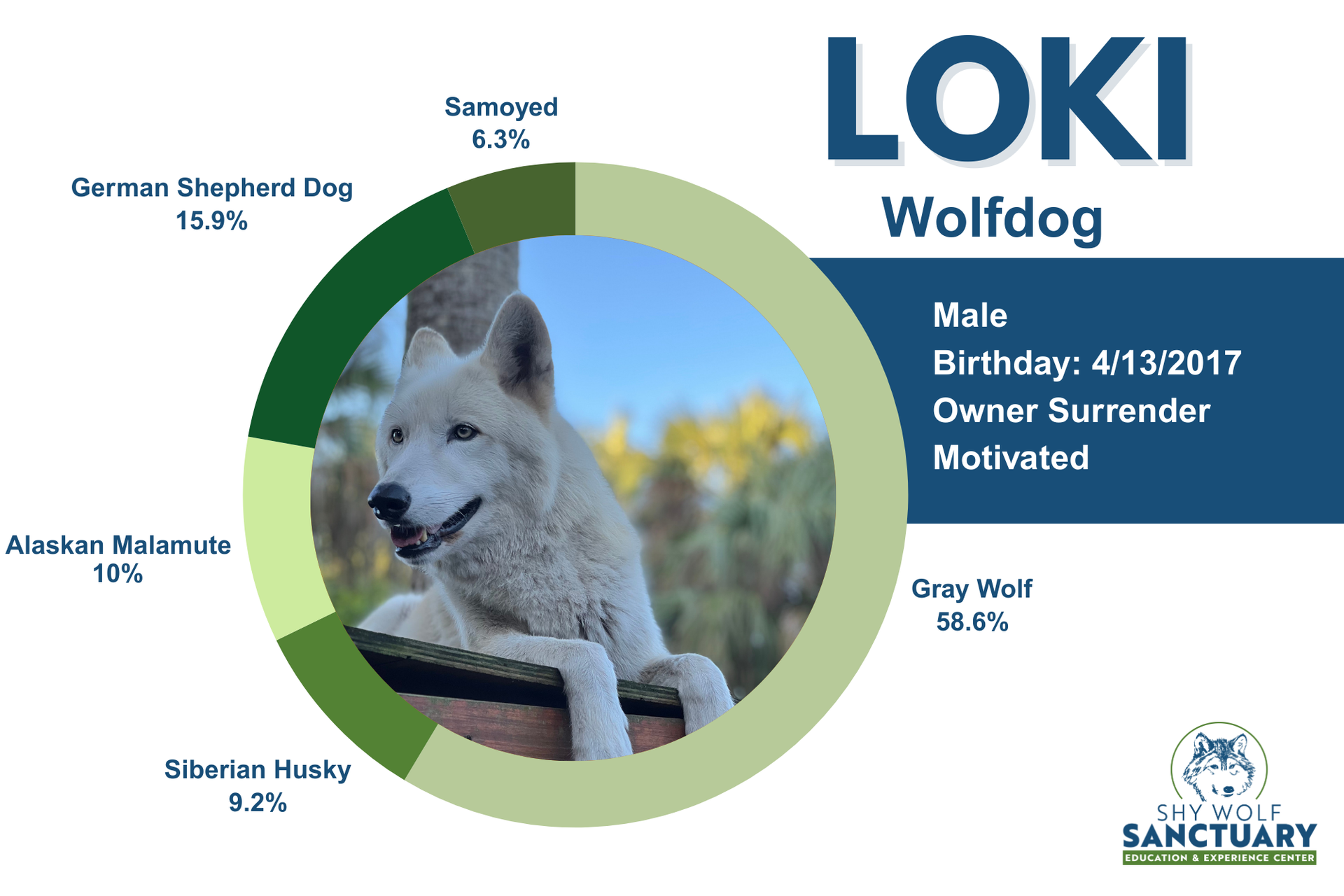 LOKI
Wolfdog

Male
Birthday: 4/13/2017
Owner Surrender
Motivated

Samoyed
6.3%

German Shepherd Dog
15.9%

Alaskan Malamute
10%

Siberian Husky
9.2%

Gray Wolf
58.6%

SHY WOLF
SANCTUARY
EDUCATION & EXPERIENCE CENTER